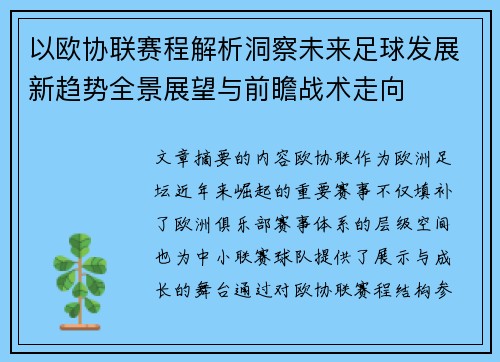 以欧协联赛程解析洞察未来足球发展新趋势全景展望与前瞻战术走向

文章摘要的内容欧协联作为欧洲足坛近年来崛起的重要赛事不仅填补了欧洲俱乐部赛事体系的层级空间也为中小联赛球队提供了展示与成长的舞台通过对欧协联赛程结构参